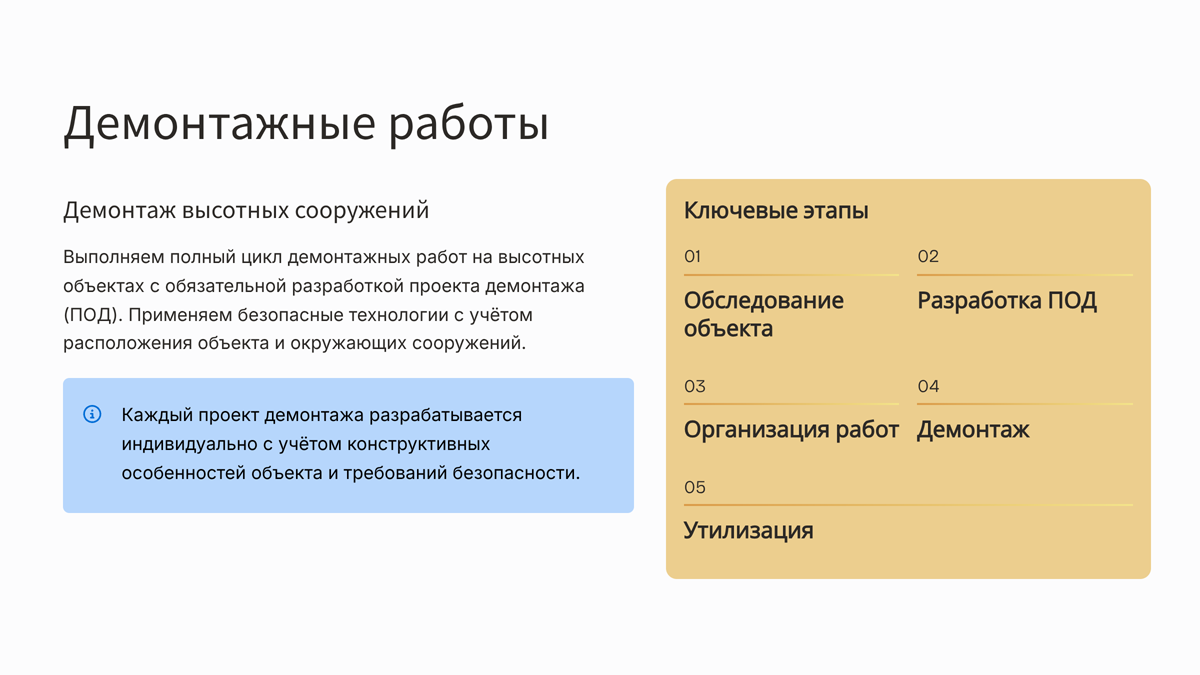 Демонтажные работы

Демонтаж высотных сооружений

Выполняем полный цикл демонтажных работ на высотных объектах с обязательной разработкой проекта демонтажа (ПОД). Применяем безопасные технологии с учётом расположения объекта и окружающих сооружений.

Каждый проект демонтажа разрабатывается индивидуально с учётом конструктивных особенностей объекта и требований безопасности.

Ключевые этапы

01
Обследование объекта

02
Разработка ПОД

03
Организация работ

04
Демонтаж

05
Утилизация